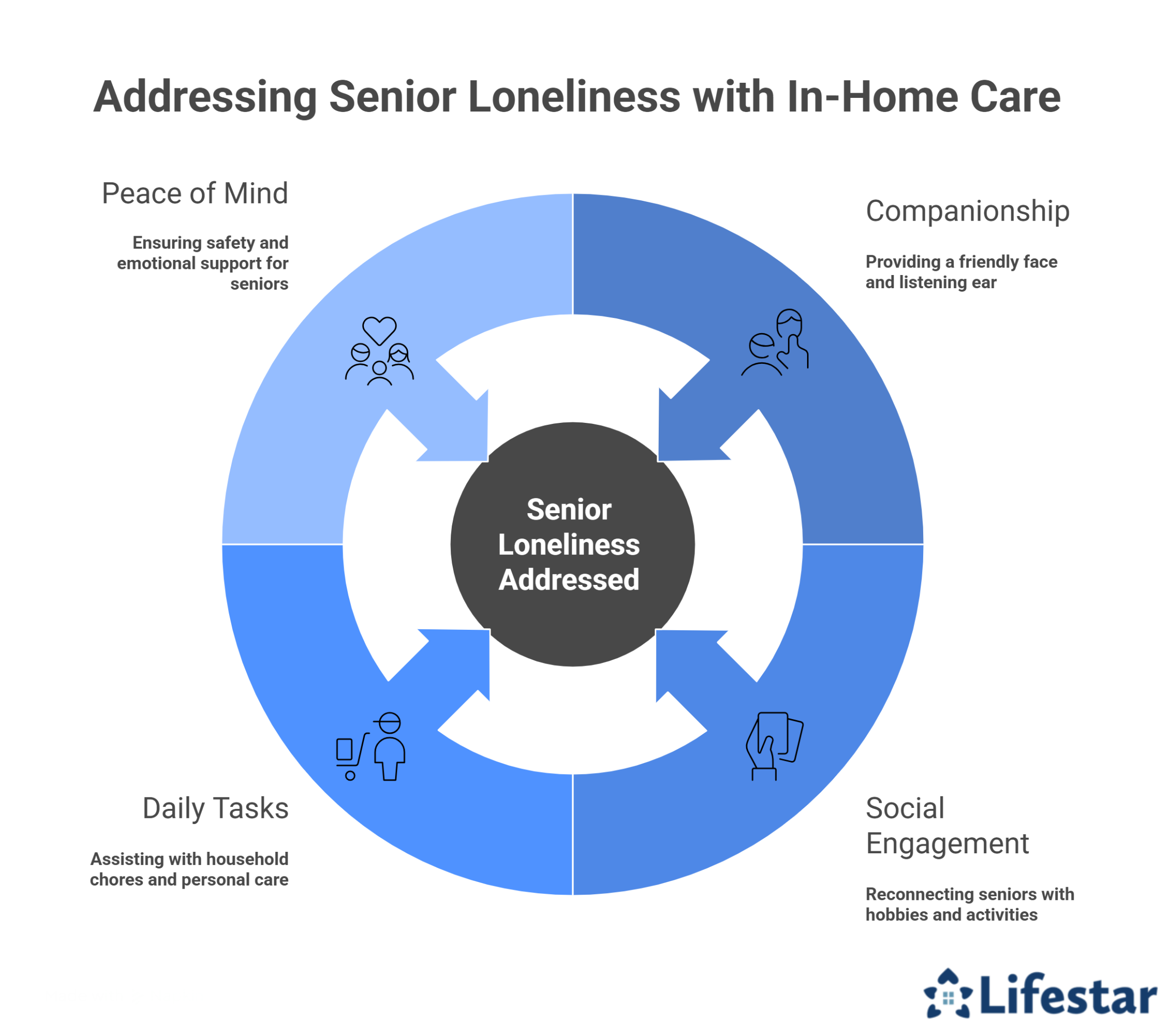 Addressing Senior Loneliness with In-Home Care

Peace of Mind

Ensuring safety and emotional support for seniors

Companionship

Providing a friendly face and listening ear

Senior Loneliness Addressed

Daily Tasks

Assisting with household chores and personal care

Social Engagement

Reconnecting seniors with hobbies and activities

Lifestar